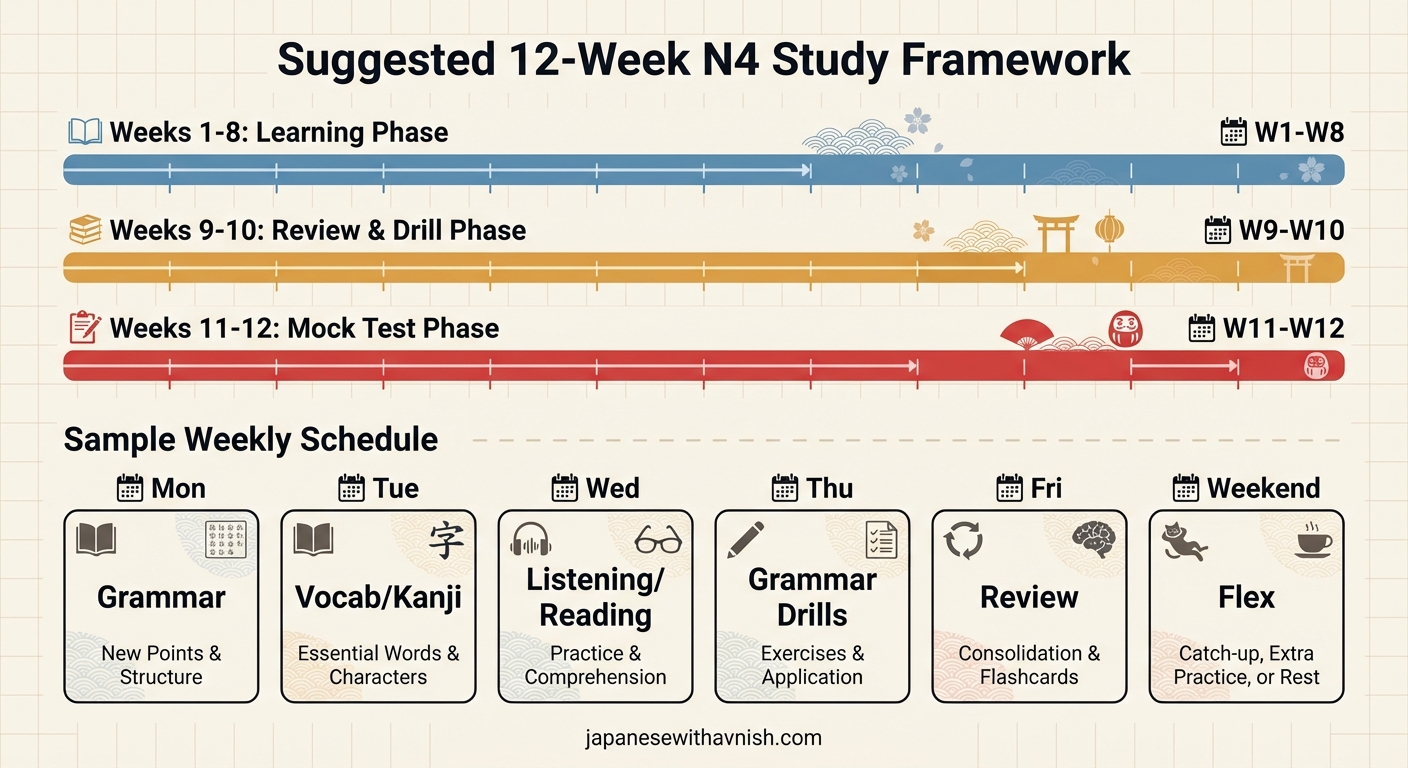 Suggested 12-Week N4 Study Framework

Weeks 1-8: Learning Phase

W1-W8

Weeks 9-10: Review & Drill Phase

W9-W10

Weeks 11-12: Mock Test Phase

W11-W12

Sample Weekly Schedule

Mon

Grammar

New Points & Structure

Tue

字

Vocab/Kanji

Essential Words & Characters

Wed

Listening/ Reading

Practice & Comprehension

Thu

Grammar Drills

Exercises & Application

Fri

Review

Consolidation & Flashcards

Weekend

Flex

Catch-up, Extra Practice, or Rest

japanesewithavnish.com